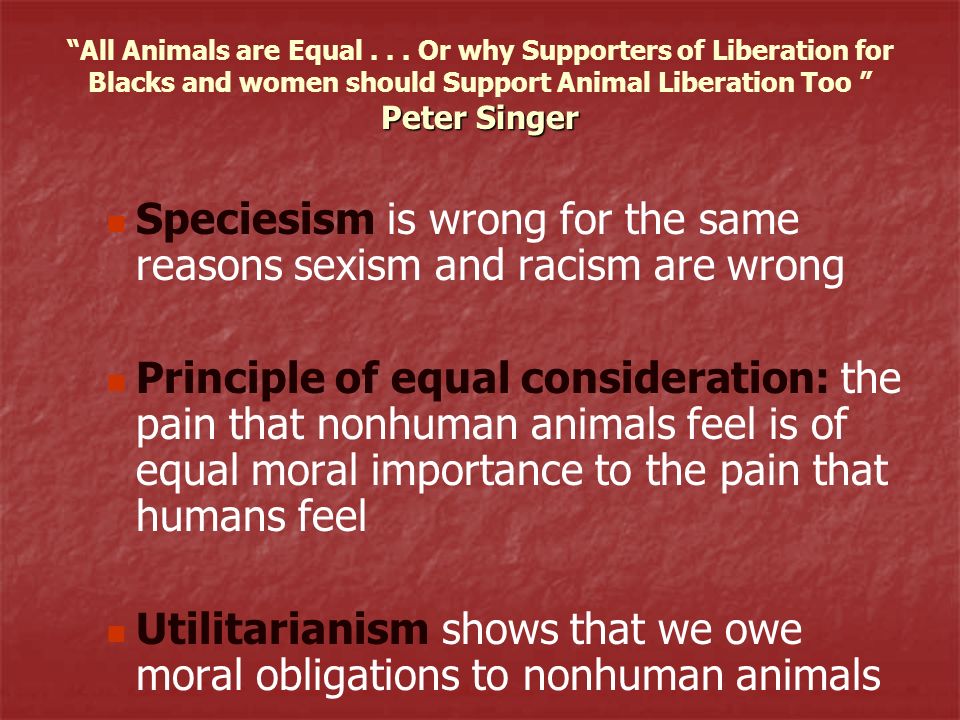 “All Animals are Equal . . . Or why Supporters of Liberation for Blacks and women should Support Animal Liberation Too ”
Peter Singer

Speciesism is wrong for the same reasons sexism and racism are wrong

Principle of equal consideration: the pain that nonhuman animals feel is of equal moral importance to the pain that humans feel

Utilitarianism shows that we owe moral obligations to nonhuman animals